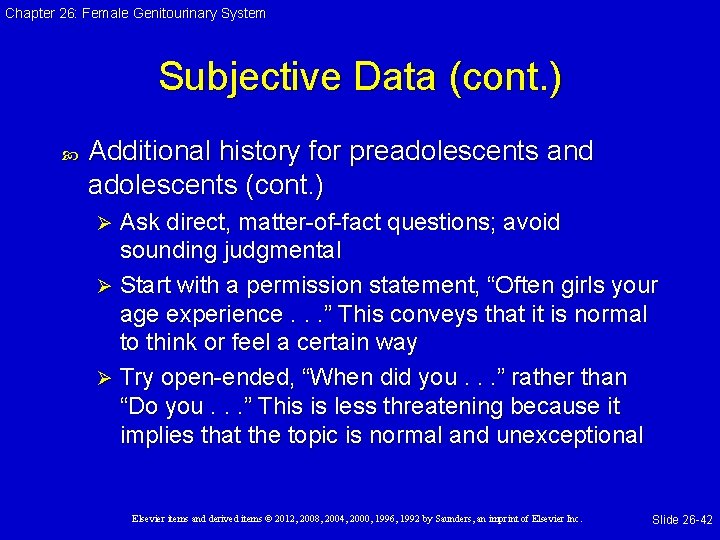 Chapter 26: Female Genitourinary System

Subjective Data (cont.)

Additional history for preadolescents and adolescents (cont.)

➢ Ask direct, matter-of-fact questions; avoid sounding judgmental

➢ Start with a permission statement, “Often girls your age experience . . .” This conveys that it is normal to think or feel a certain way

➢ Try open-ended, “When did you . . .” rather than “Do you . . .” This is less threatening because it implies that the topic is normal and unexceptional

Elsevier items and derived items © 2012, 2008, 2004, 2000, 1996, 1992 by Saunders, an imprint of Elsevier Inc.

Slide 26-42